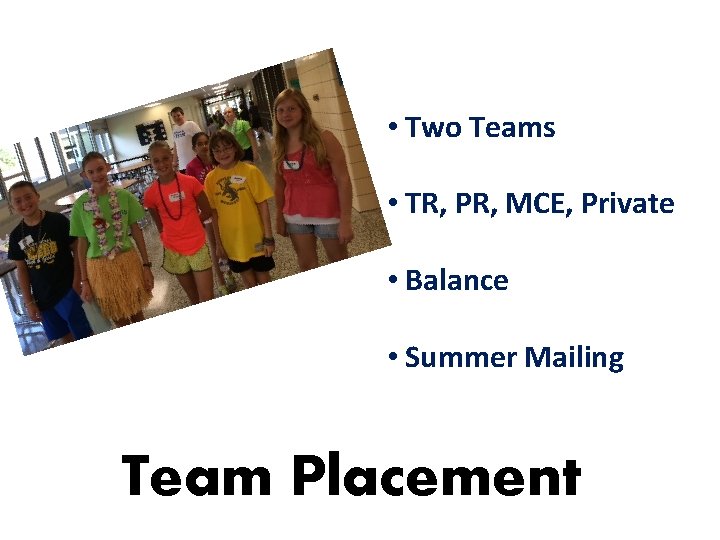 • Two Teams

• TR, PR, MCE, Private

• Balance

• Summer Mailing

Team Placement